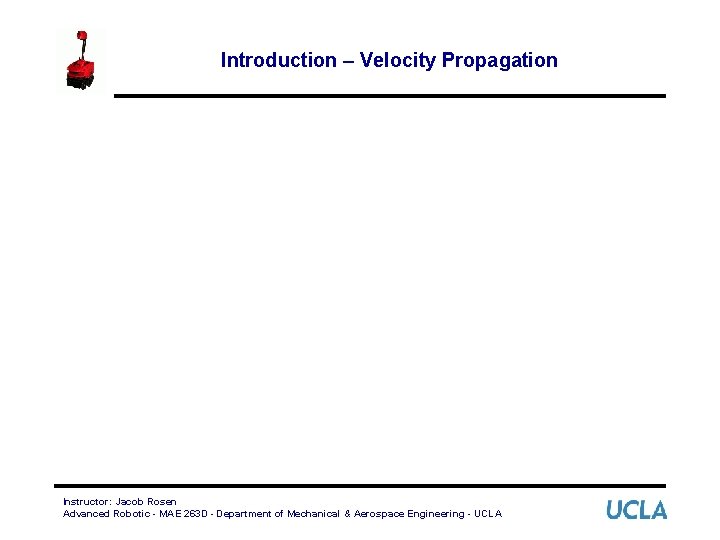 Introduction – Velocity Propagation

Instructor: Jacob Rosen
Advanced Robotic - MAE 263D - Department of Mechanical & Aerospace Engineering - UCLA

UCLA